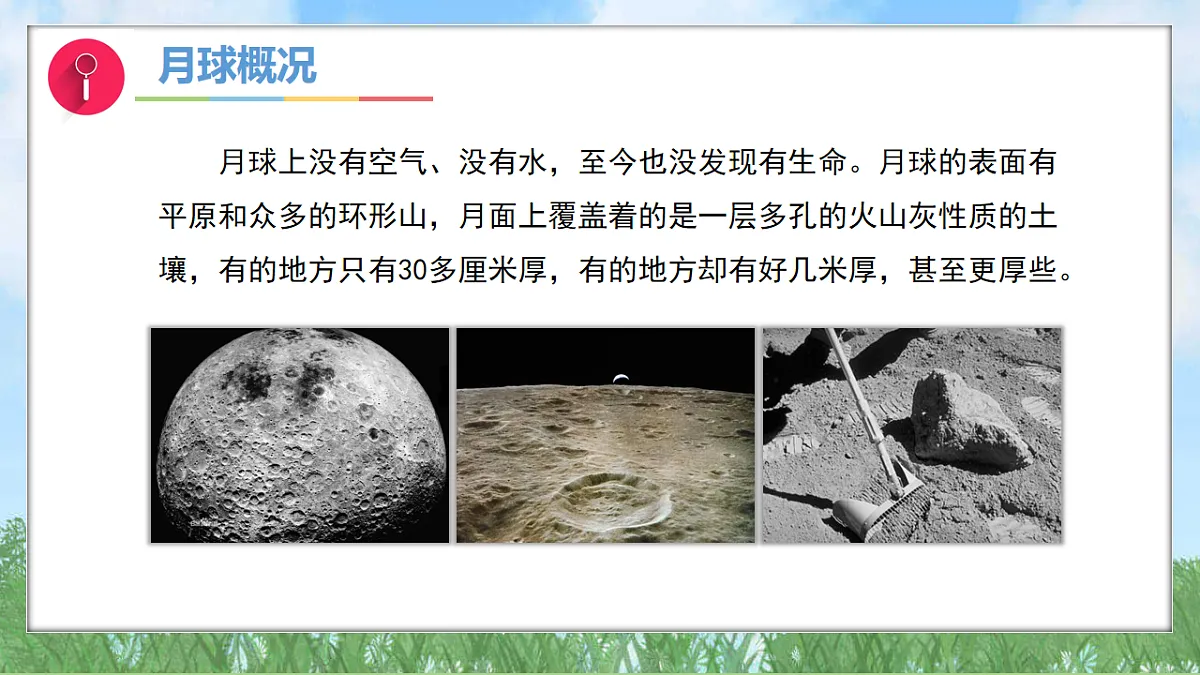 月球概况

月球上没有空气、没有水，至今也没发现有生命。月球的表面有平原和众多的环形山，月面上覆盖着的是一层多孔的火山灰性质的土壤，有的地方只有30多厘米厚，有的地方却有好几米厚，甚至更厚些。